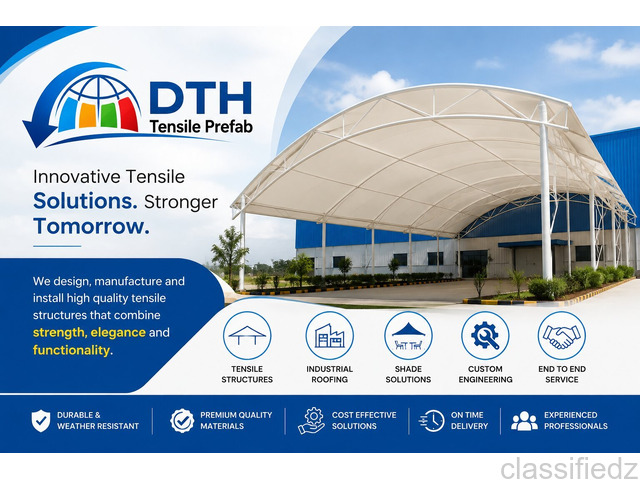 DTH
Tensile Prefab

Innovative Tensile Solutions. Stronger Tomorrow.

We design, manufacture and install high quality tensile structures that combine strength, elegance and functionality.

TENSILE STRUCTURES
INDUSTRIAL ROOFING
SHADE SOLUTIONS
CUSTOM ENGINEERING
END TO END SERVICE

DURABLE & WEATHER RESISTANT
PREMIUM QUALITY MATERIALS
COST EFFECTIVE SOLUTIONS
ON TIME DELIVERY
EXPERIENCED PROFESSIONALS

classifiedz